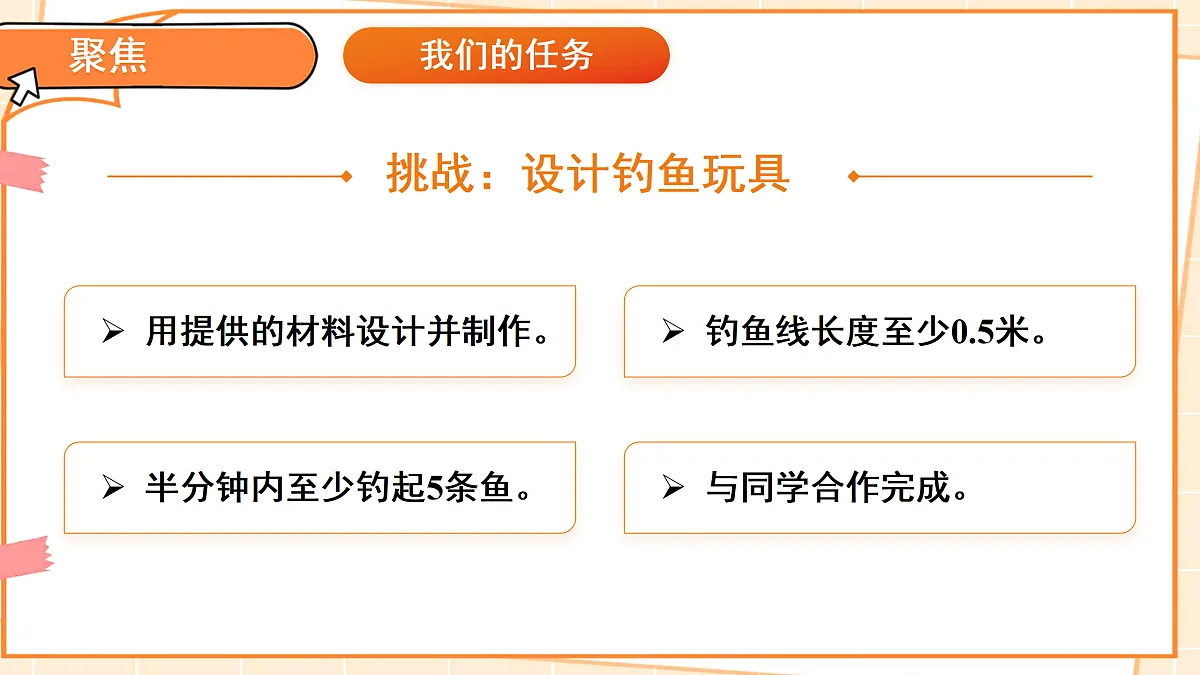 聚焦

我们的任务

挑战：设计钓鱼玩具

➢ 用提供的材料设计并制作。

➢ 钓鱼线长度至少0.5米。

➢ 半分钟内至少钓起5条鱼。

➢ 与同学合作完成。